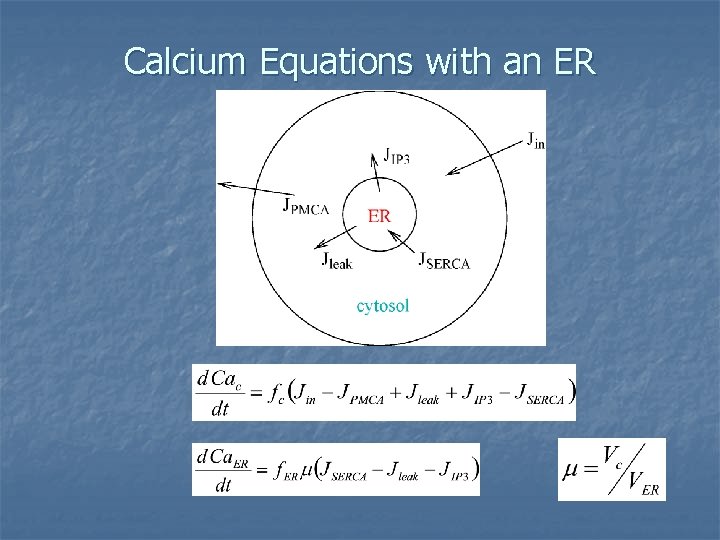 Calcium Equations with an ER

$J_{in}$

$J_{IP3}$

$J_{PMCA}$

ER

$J_{leak}$

$J_{SERCA}$

cytosol

$\frac{dCa_c}{dt} = f_c\left(J_{in} - J_{PMCA} + J_{leak} + J_{IP3} - J_{SERCA}\right)$

$\frac{dCa_{ER}}{dt} = f_{ER}\mu\left(J_{SERCA} - J_{leak} - J_{IP3}\right)$

$\mu = V_c / V_{ER}$